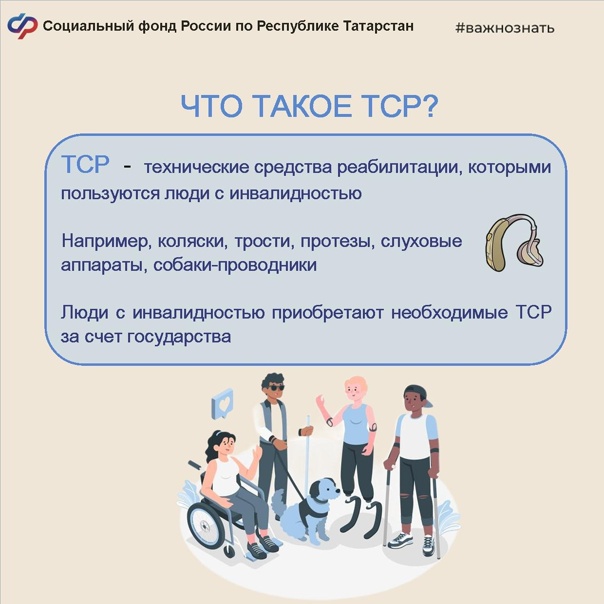 Социальный фонд России по Республике Татарстан

#важнознать

ЧТО ТАКОЕ ТСР?

ТСР - технические средства реабилитации, которыми пользуются люди с инвалидностью

Например, коляски, трости, протезы, слуховые аппараты, собаки-проводники

Люди с инвалидностью приобретают необходимые ТСР за счет государства